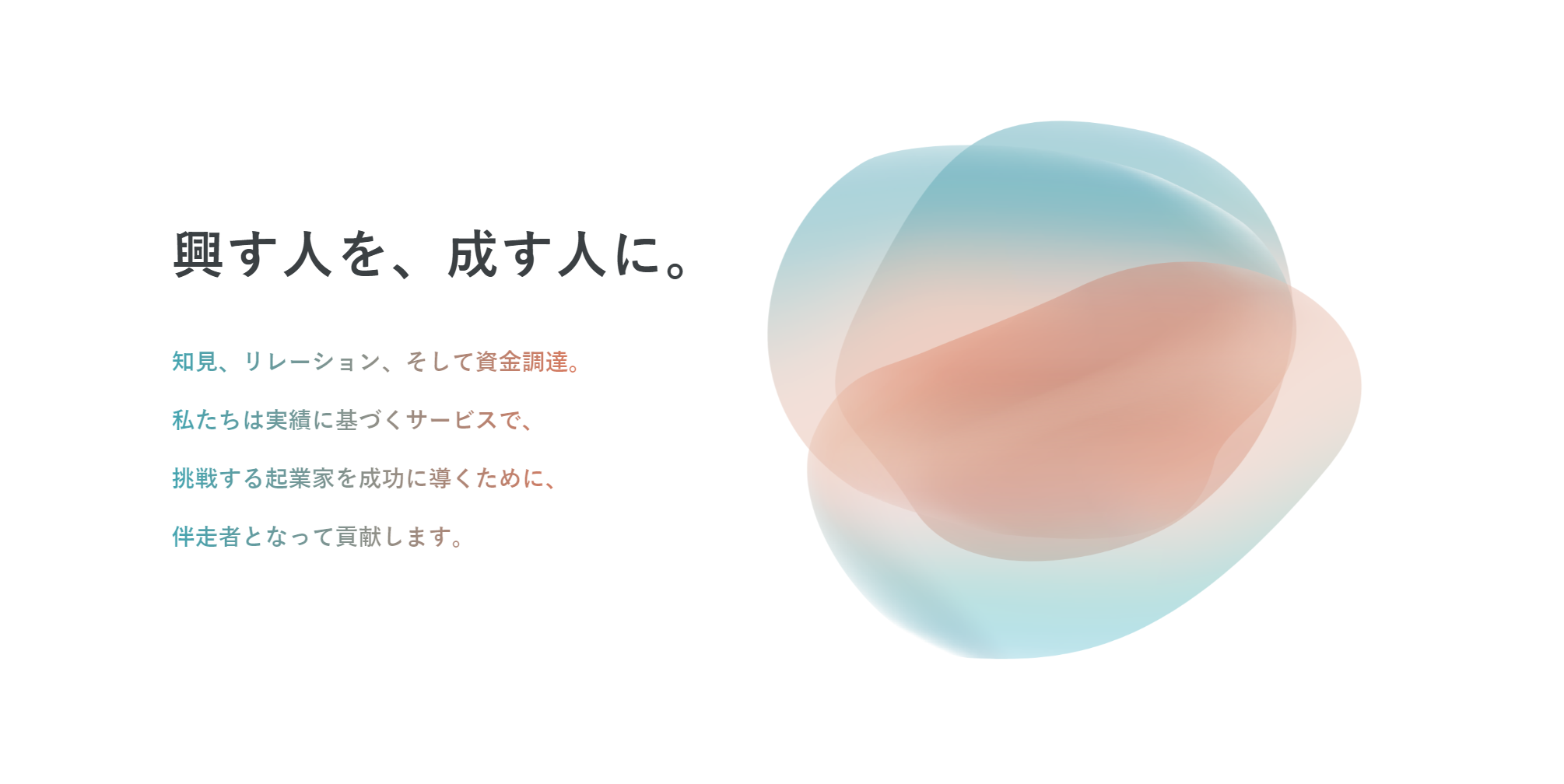 興す人を、成す人に。

知見、リレーション、そして資金調達。

私たちは実績に基づくサービスで、

挑戦する起業家を成功に導くために、

伴走者となって貢献します。